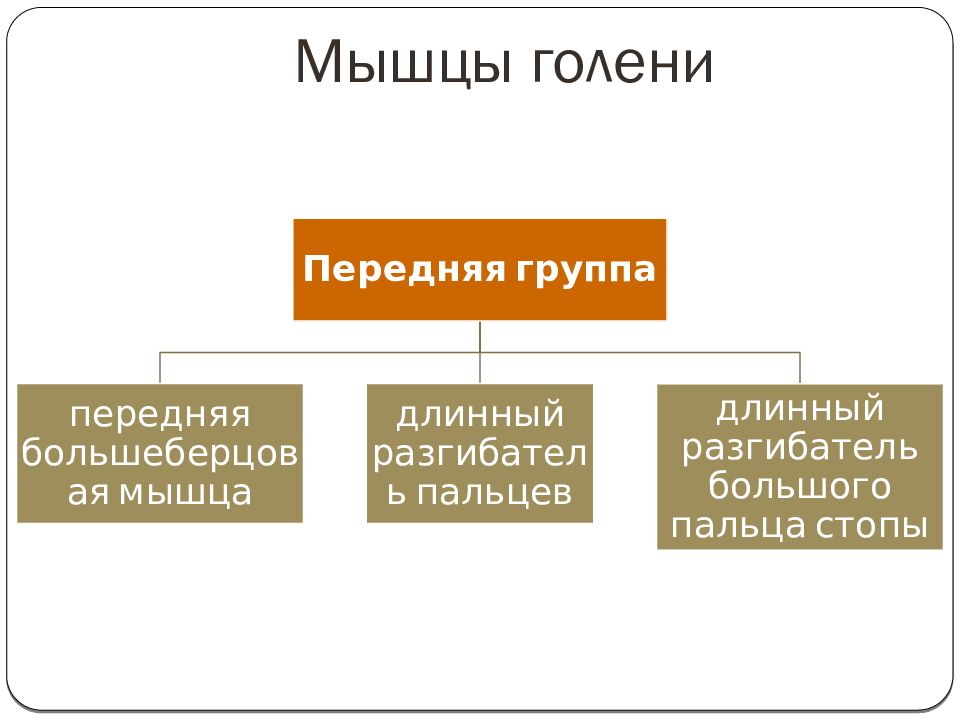 Мышцы голени

Передняя группа

передняя большеберцовая мышца

длинный разгибатель пальцев

длинный разгибатель большого пальца стопы